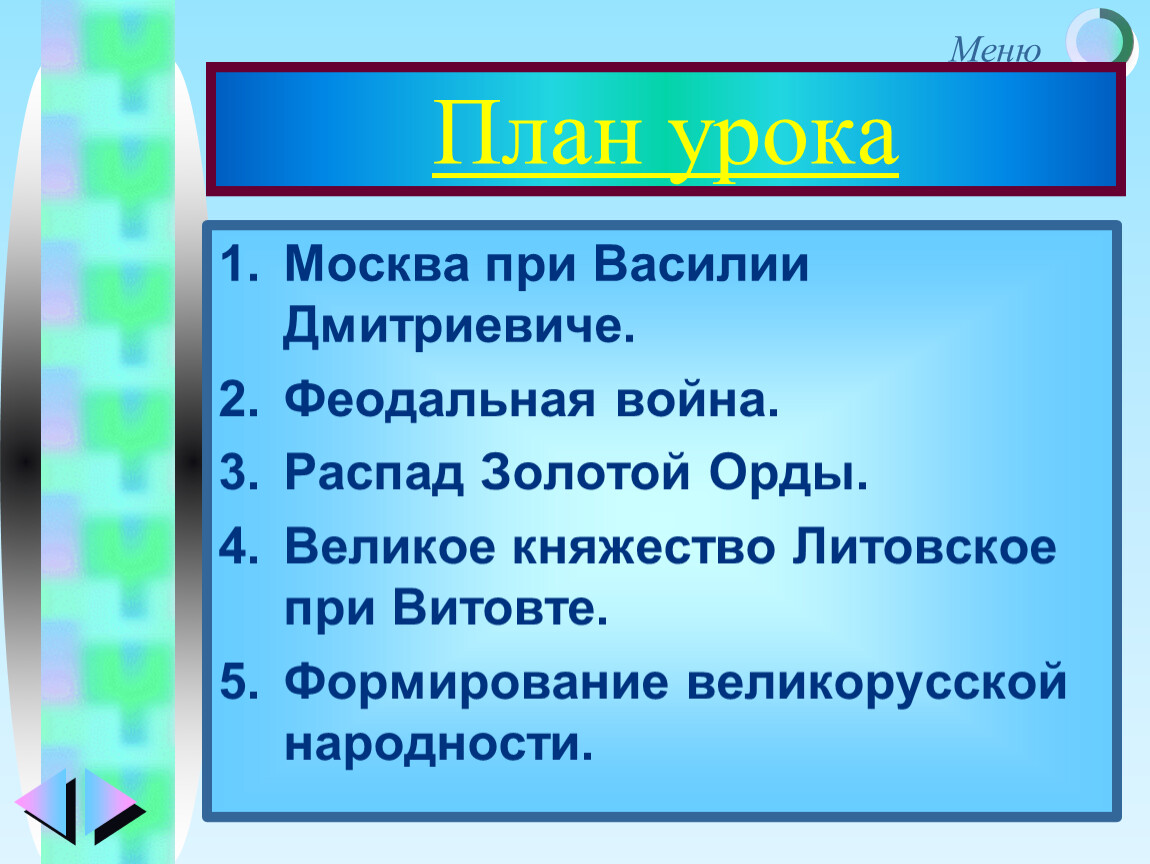 Меню

План урока

1. Москва при Василии Дмитриевиче.
2. Феодальная война.
3. Распад Золотой Орды.
4. Великое княжество Литовское при Витовте.
5. Формирование великорусской народности.